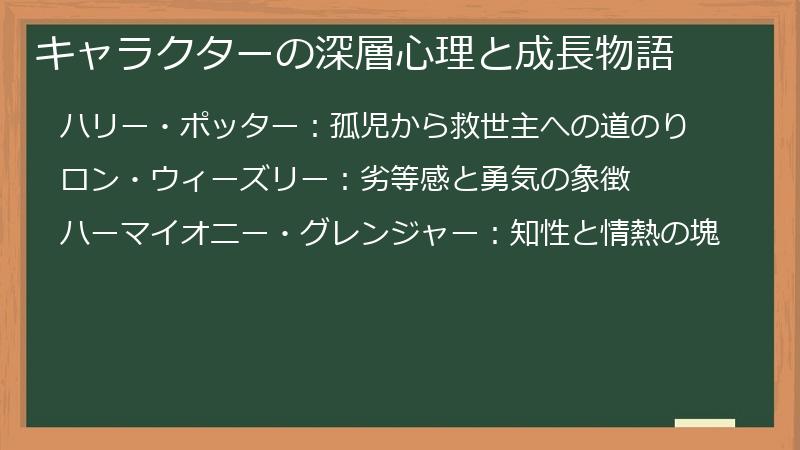 キャラクターの深層心理と成長物語

ハリー・ポッター：孤児から救世主への道のり

ロン・ウィーズリー：劣等感と勇気の象徴

ハーマイオニー・グレンジャー：知性と情熱の塊